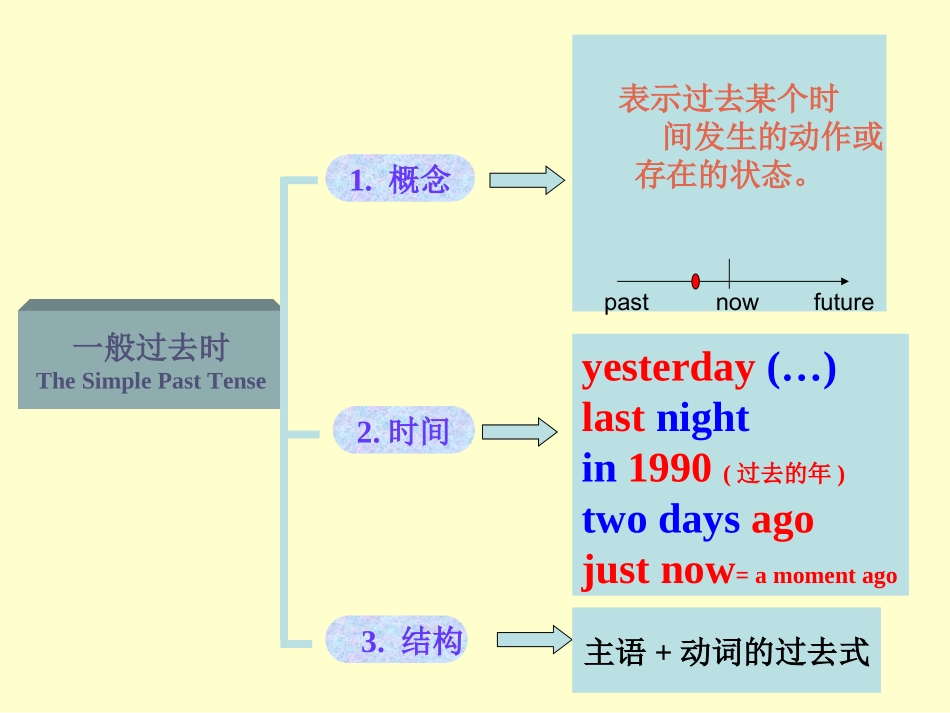 一般过去时
The Simple Past Tense

1. 概念

表示过去某个时间发生的动作或存在的状态。

past now future

2. 时间

yesterday (…)
last night
in 1990 ( 过去的年 )
two days ago
just now= a moment ago

3. 结构

主语 + 动词的过去式